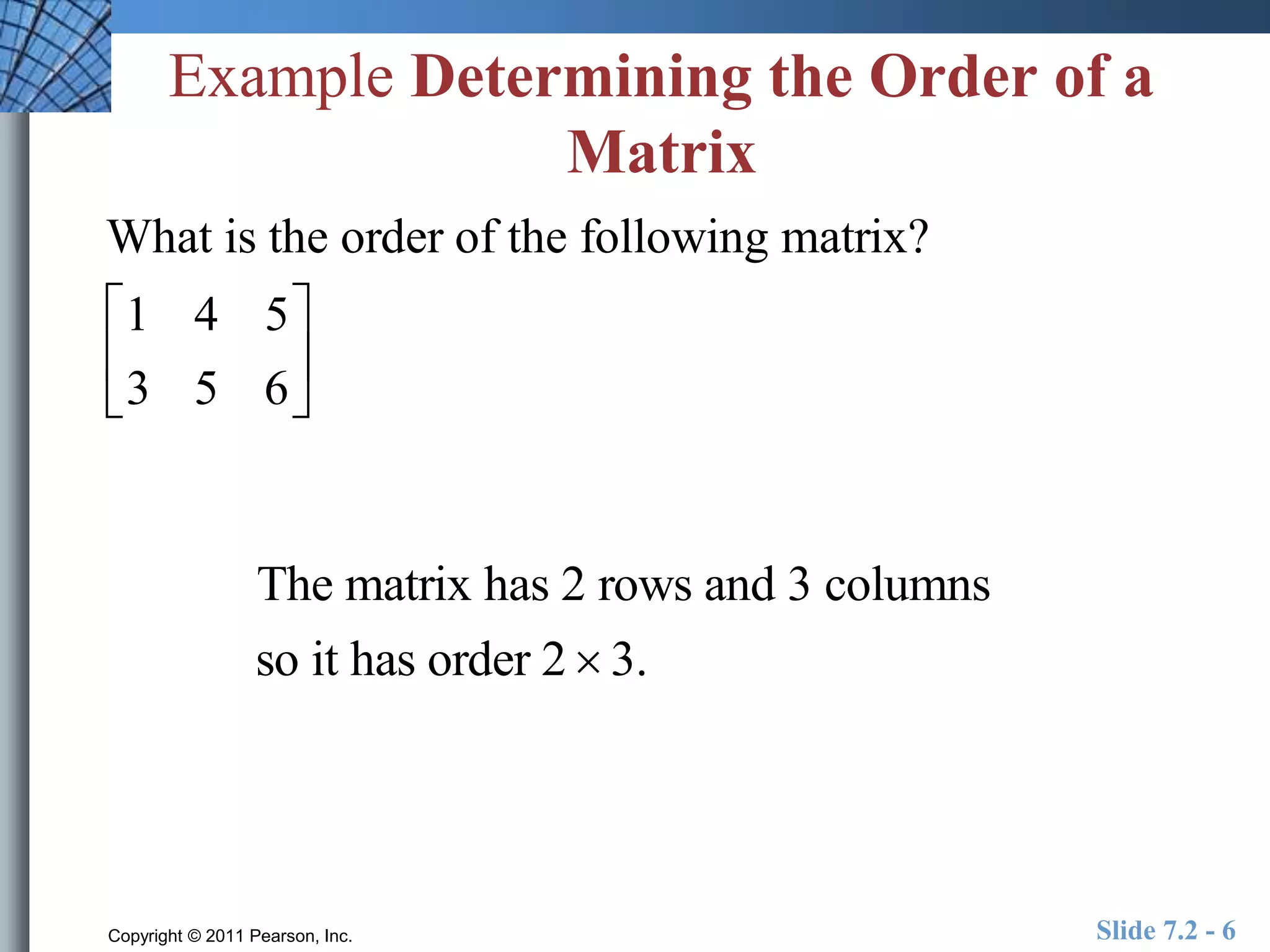 Example Determining the Order of a Matrix

What is the order of the following matrix?

$\begin{bmatrix} 1 & 4 & 5 \\ 3 & 5 & 6 \end{bmatrix}$

The matrix has 2 rows and 3 columns so it has order $2 \times 3$.

Copyright © 2011 Pearson, Inc.

Slide 7.2 - 6